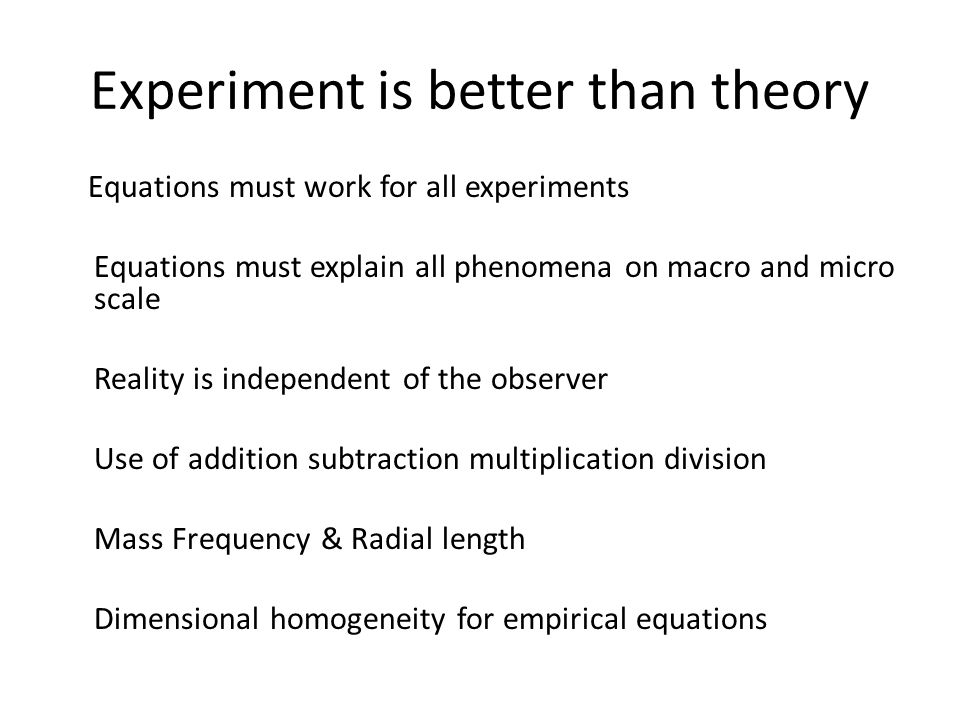 Experiment is better than theory

Equations must work for all experiments

Equations must explain all phenomena on macro and micro scale

Reality is independent of the observer

Use of addition subtraction multiplication division

Mass Frequency & Radial length

Dimensional homogeneity for empirical equations